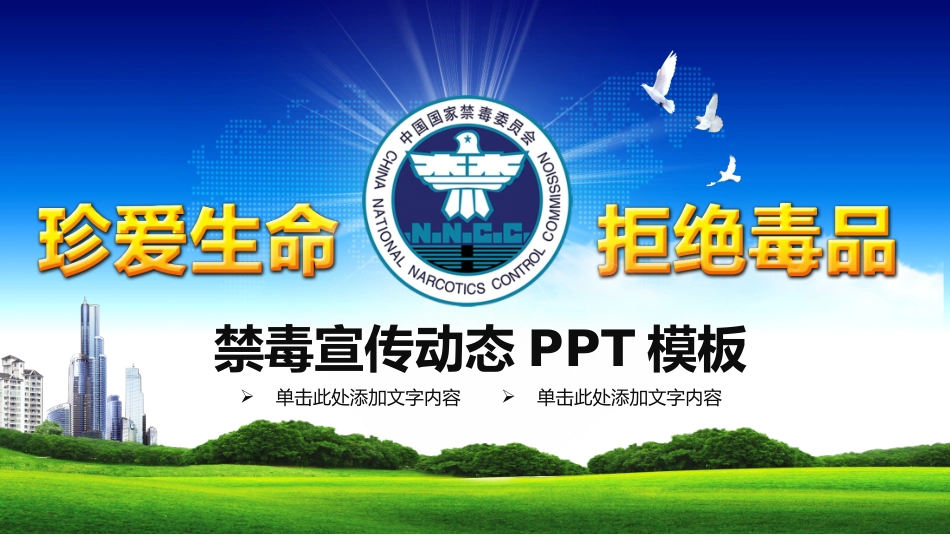 中国国家禁毒委员会
CHINA NATIONAL NARCOTICS CONTROL COMMISSION
N.N.C.C.

珍爱生命

拒绝毒品

禁毒宣传动态 PPT 模板

➢ 单击此处添加文字内容 ➢ 单击此处添加文字内容